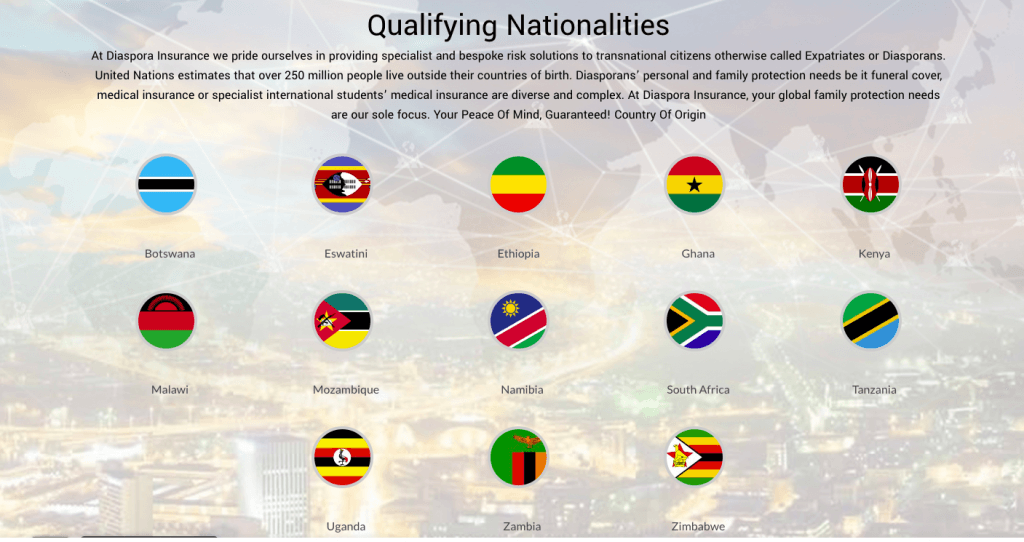 Qualifying Nationalities

At Diaspora Insurance we pride ourselves in providing specialist and bespoke risk solutions to transnational citizens otherwise called Expatriates or Diasporans. United Nations estimates that over 250 million people live outside their countries of birth. Diasporans' personal and family protection needs be it funeral cover, medical insurance or specialist international students' medical insurance are diverse and complex. At Diaspora Insurance, your global family protection needs are our sole focus. Your Peace Of Mind, Guaranteed! Country Of Origin

Botswana

Eswatini

Ethiopia

Ghana

Kenya

Malawi

Mozambique

Namibia

South Africa

Tanzania

Uganda

Zambia

Zimbabwe